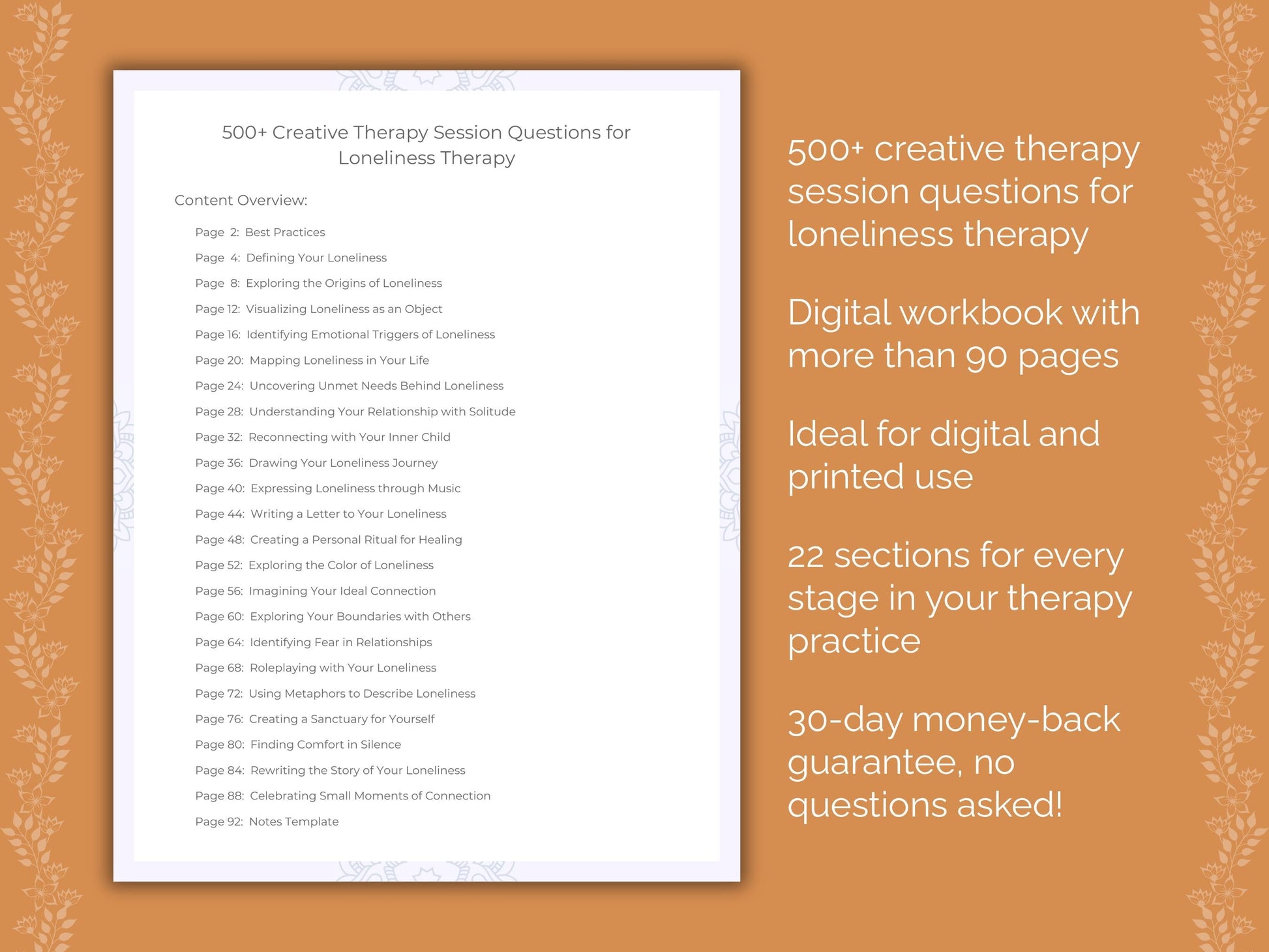 500+ Creative Therapy Session Questions for Loneliness Therapy

Content Overview:

Page 2: Best Practices
Page 4: Defining Your Loneliness
Page 8: Exploring the Origins of Loneliness
Page 12: Visualizing Loneliness as an Object
Page 16: Identifying Emotional Triggers of Loneliness
Page 20: Mapping Loneliness in Your Life
Page 24: Uncovering Unmet Needs Behind Loneliness
Page 28: Understanding Your Relationship with Solitude
Page 32: Reconnecting with Your Inner Child
Page 36: Drawing Your Loneliness Journey
Page 40: Expressing Loneliness through Music
Page 44: Writing a Letter to Your Loneliness
Page 48: Creating a Personal Ritual for Healing
Page 52: Exploring the Color of Loneliness
Page 56: Imagining Your Ideal Connection
Page 60: Exploring Your Boundaries with Others
Page 64: Identifying Fear in Relationships
Page 68: Roleplaying with Your Loneliness
Page 72: Using Metaphors to Describe Loneliness
Page 76: Creating a Sanctuary for Yourself
Page 80: Finding Comfort in Silence
Page 84: Rewriting the Story of Your Loneliness
Page 88: Celebrating Small Moments of Connection
Page 92: Notes Template

500+ creative therapy session questions for loneliness therapy

Digital workbook with more than 90 pages

Ideal for digital and printed use

22 sections for every stage in your therapy practice

30-day money-back guarantee, no questions asked!